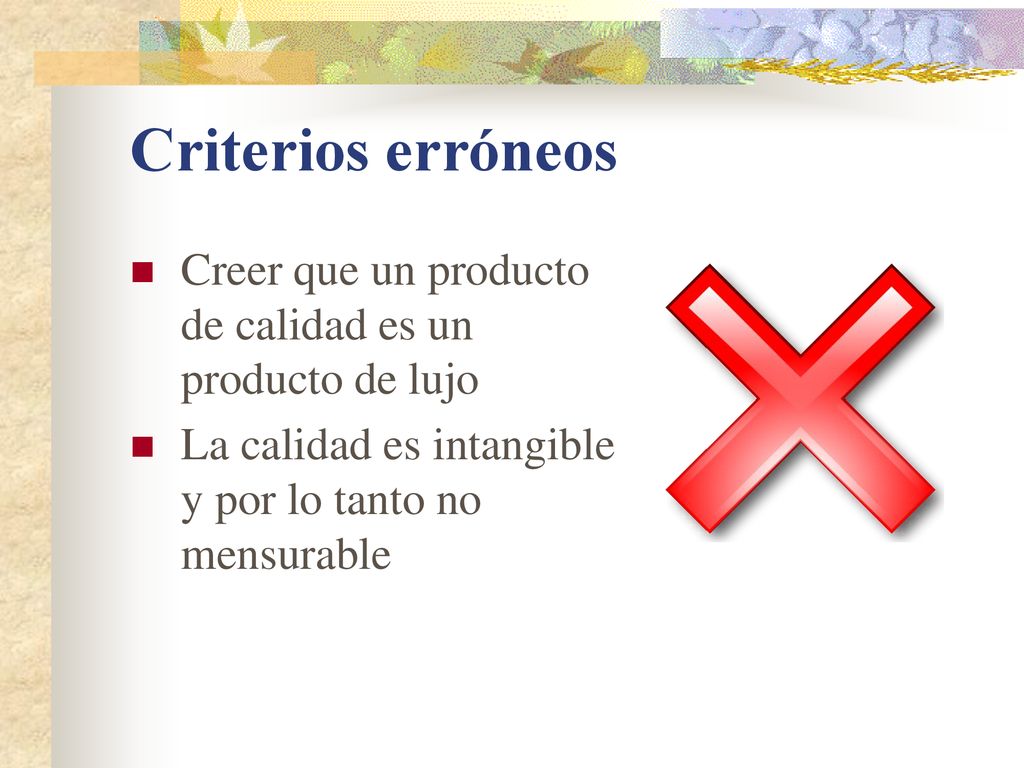 Criterios erróneos

Creer que un producto de calidad es un producto de lujo

La calidad es intangible y por lo tanto no mensurable